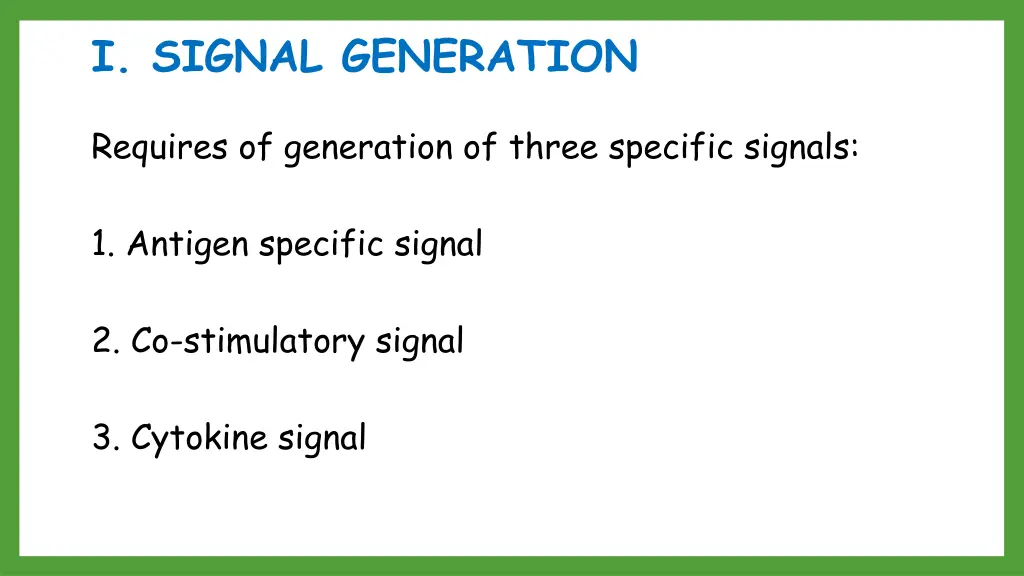 I. SIGNAL GENERATION

Requires of generation of three specific signals:

1. Antigen specific signal

2. Co-stimulatory signal

3. Cytokine signal